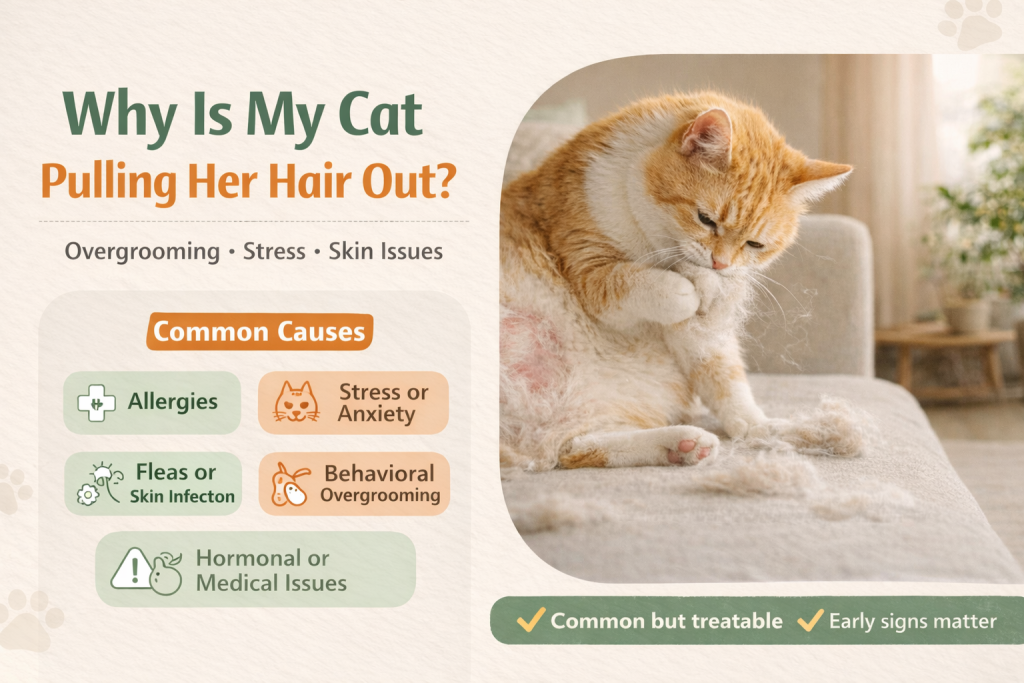 Why Is My Cat
Pulling Her Hair Out?

Overgrooming • Stress • Skin Issues

Common Causes

Allergies

Stress or Anxiety

Fleas or Skin Infecton

Behavioral Overgrooming

Hormonal or Medical Issues

✓ Common but treatable ✓ Early signs matter